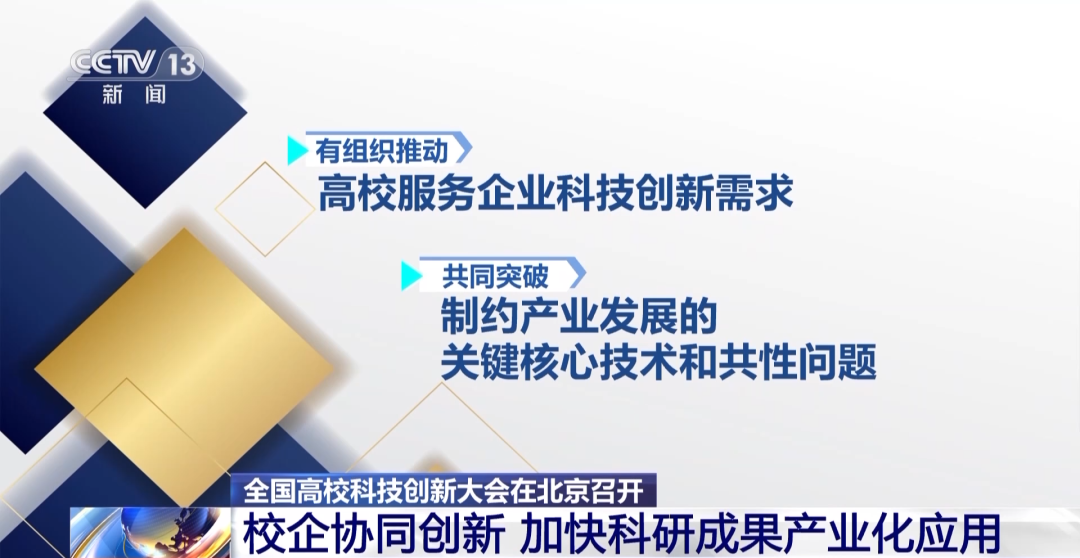 CCTV 13
新闻

有组织推动
高校服务企业科技创新需求

共同突破
制约产业发展的
关键核心技术和共性问题

全国高校科技创新大会在北京召开
校企协同创新 加快科研成果产业化应用